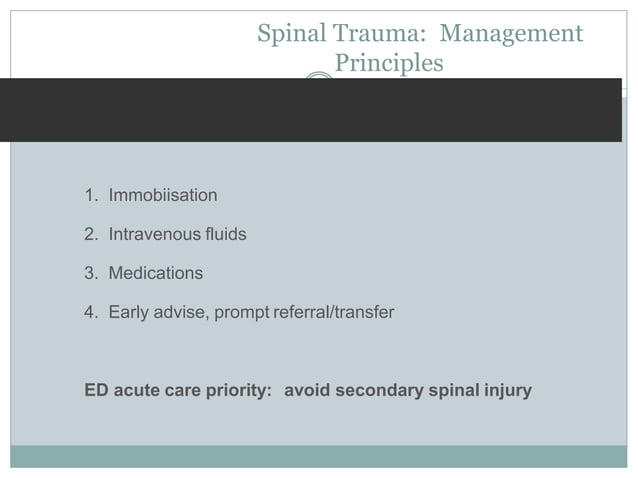 Spinal Trauma: Management Principles

1. Immobiisation

2. Intravenous fluids

3. Medications

4. Early advise, prompt referral/transfer

ED acute care priority: avoid secondary spinal injury